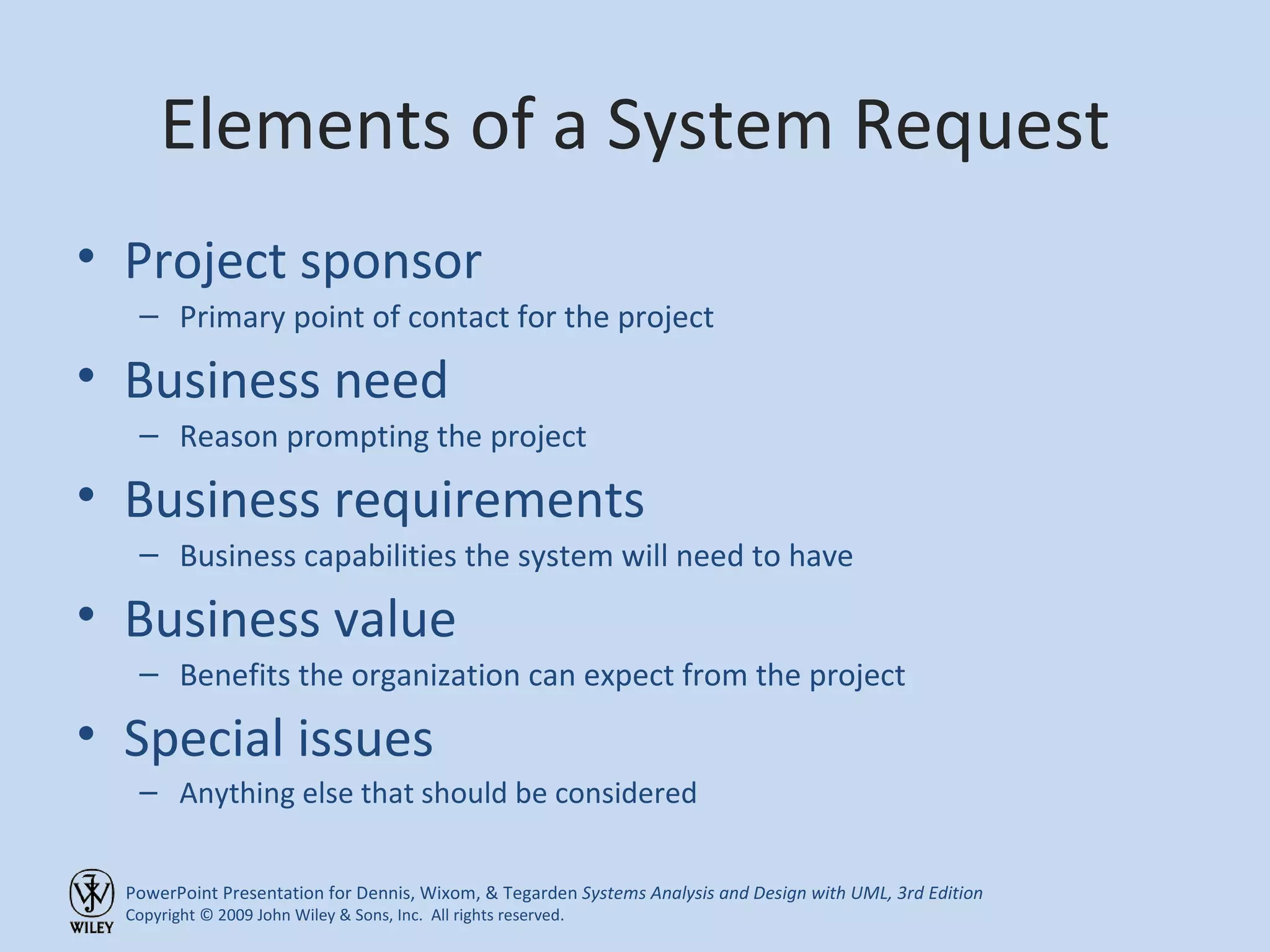 Elements of a System Request

• Project sponsor
– Primary point of contact for the project
• Business need
– Reason prompting the project
• Business requirements
– Business capabilities the system will need to have
• Business value
– Benefits the organization can expect from the project
• Special issues
– Anything else that should be considered

WILEY
PowerPoint Presentation for Dennis, Wixom, & Tegarden Systems Analysis and Design with UML, 3rd Edition
Copyright © 2009 John Wiley & Sons, Inc. All rights reserved.